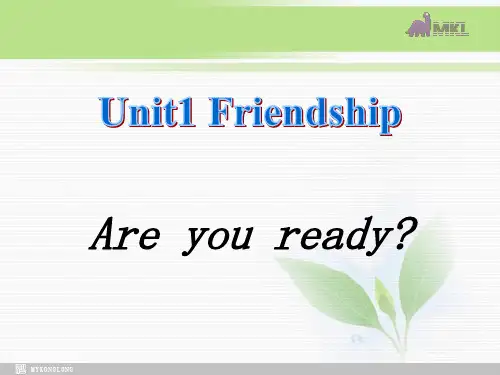 MKL

Unit1 Friendship

Are you ready?

MYKONGLONG